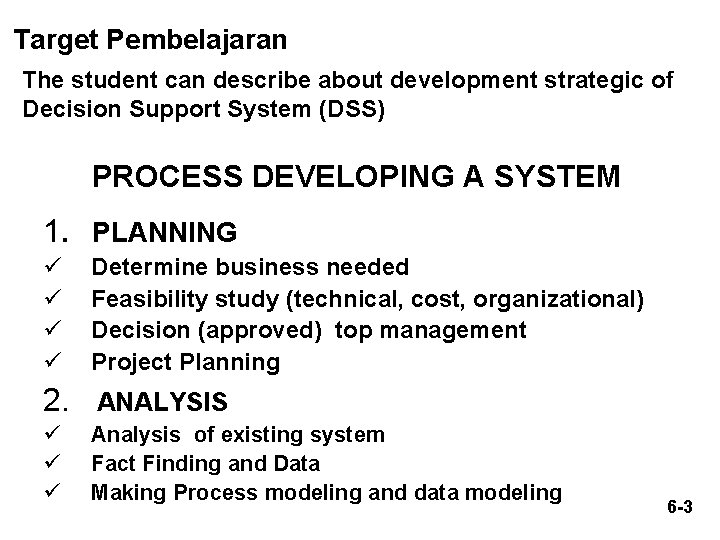 Target Pembelajaran

The student can describe about development strategic of Decision Support System (DSS)

PROCESS DEVELOPING A SYSTEM

1. PLANNING
✓ Determine business needed
✓ Feasibility study (technical, cost, organizational)
✓ Decision (approved) top management
✓ Project Planning

2. ANALYSIS
✓ Analysis of existing system
✓ Fact Finding and Data
✓ Making Process modeling and data modeling

6-3